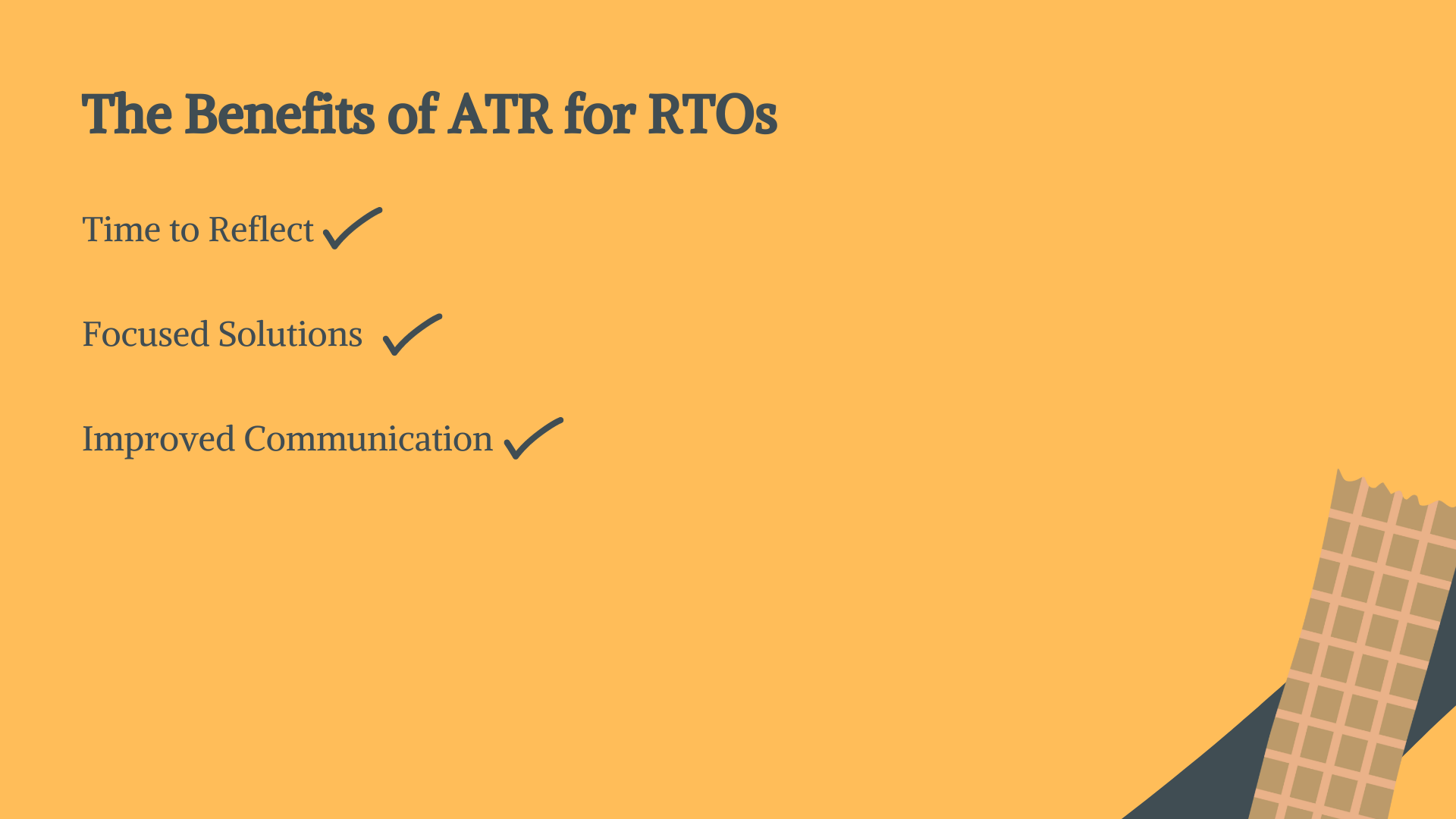 The Benefits of ATR for RTOs

Time to Reflect ✓

Focused Solutions ✓

Improved Communication ✓